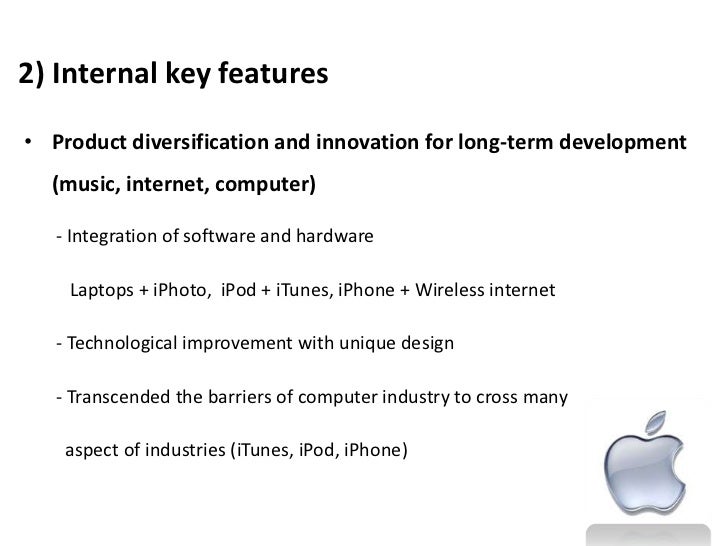 2) Internal key features

• Product diversification and innovation for long-term development (music, internet, computer)

- Integration of software and hardware

Laptops + iPhoto, iPod + iTunes, iPhone + Wireless internet

- Technological improvement with unique design

- Transcended the barriers of computer industry to cross many aspect of industries (iTunes, iPod, iPhone)